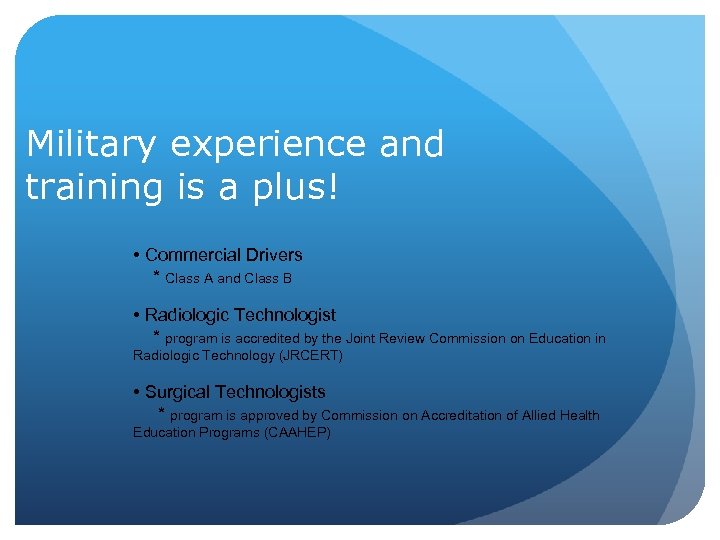 Military experience and training is a plus!

• Commercial Drivers
* Class A and Class B

• Radiologic Technologist
* program is accredited by the Joint Review Commission on Education in Radiologic Technology (JRCERT)

• Surgical Technologists
* program is approved by Commission on Accreditation of Allied Health Education Programs (CAAHEP)